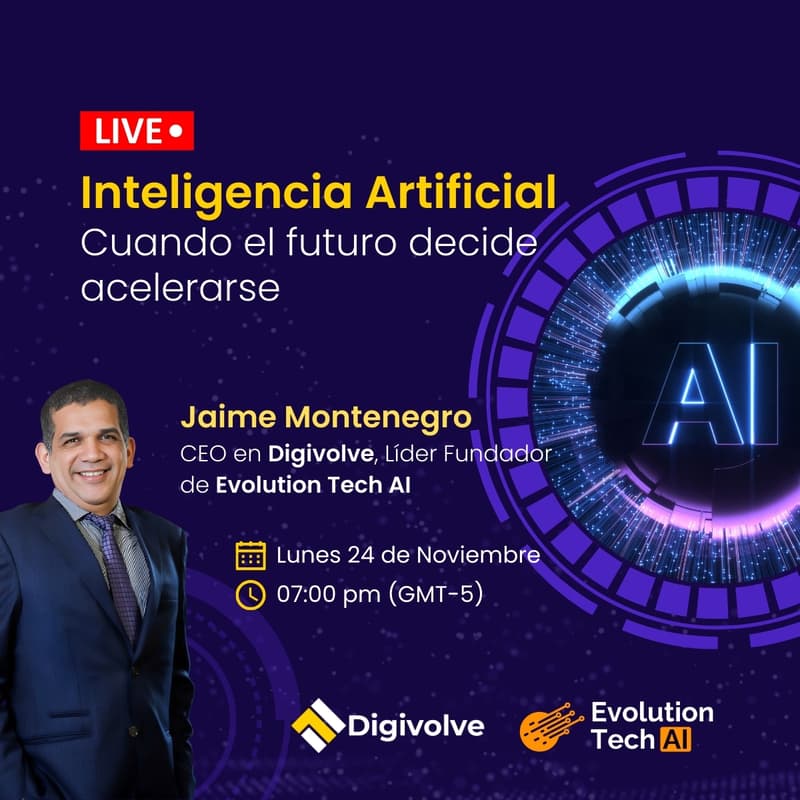 LIVE

Inteligencia Artificial
Cuando el futuro decide acelerarse

AI

Jaime Montenegro
CEO en Digivolve, Líder Fundador de Evolution Tech AI

Lunes 24 de Noviembre
07:00 pm (GMT-5)

Digivolve

Evolution Tech AI